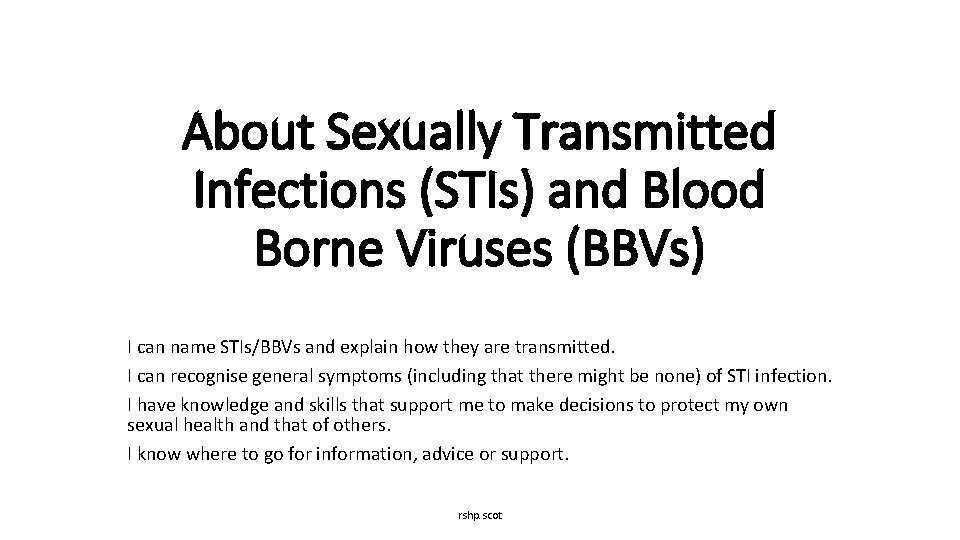 About Sexually Transmitted Infections (STIs) and Blood Borne Viruses (BBVs)

I can name STIs/BBVs and explain how they are transmitted.

I can recognise general symptoms (including that there might be none) of STI infection.

I have knowledge and skills that support me to make decisions to protect my own sexual health and that of others.

I know where to go for information, advice or support.

rshp.scot